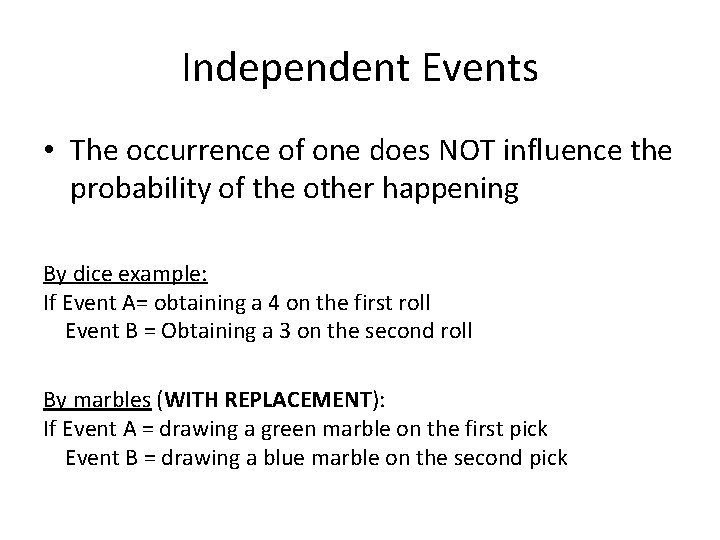 Independent Events

• The occurrence of one does NOT influence the probability of the other happening

By dice example:
If Event A= obtaining a 4 on the first roll
Event B = Obtaining a 3 on the second roll

By marbles (WITH REPLACEMENT):
If Event A = drawing a green marble on the first pick
Event B = drawing a blue marble on the second pick